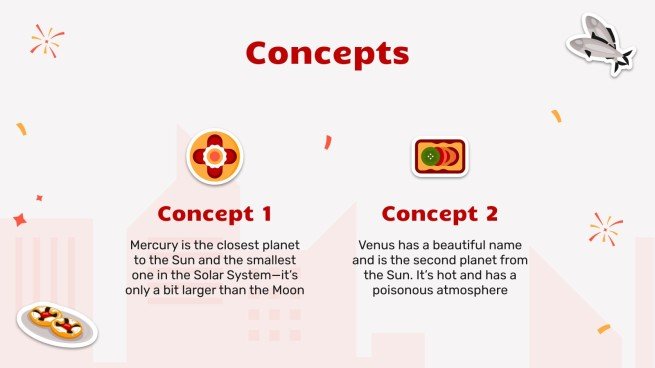 Concepts

Concept 1

Mercury is the closest planet to the Sun and the smallest one in the Solar System—it's only a bit larger than the Moon

Concept 2

Venus has a beautiful name and is the second planet from the Sun. It's hot and has a poisonous atmosphere